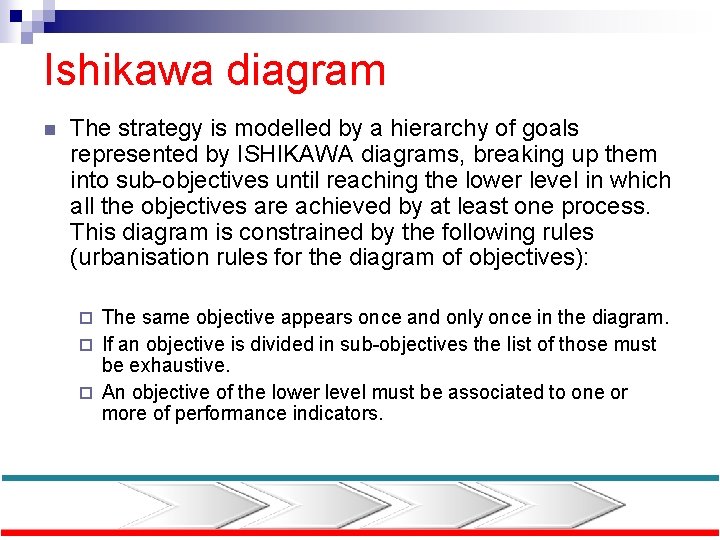 Ishikawa diagram

The strategy is modelled by a hierarchy of goals represented by ISHIKAWA diagrams, breaking up them into sub-objectives until reaching the lower level in which all the objectives are achieved by at least one process. This diagram is constrained by the following rules (urbanisation rules for the diagram of objectives):

The same objective appears once and only once in the diagram.

If an objective is divided in sub-objectives the list of those must be exhaustive.

An objective of the lower level must be associated to one or more of performance indicators.